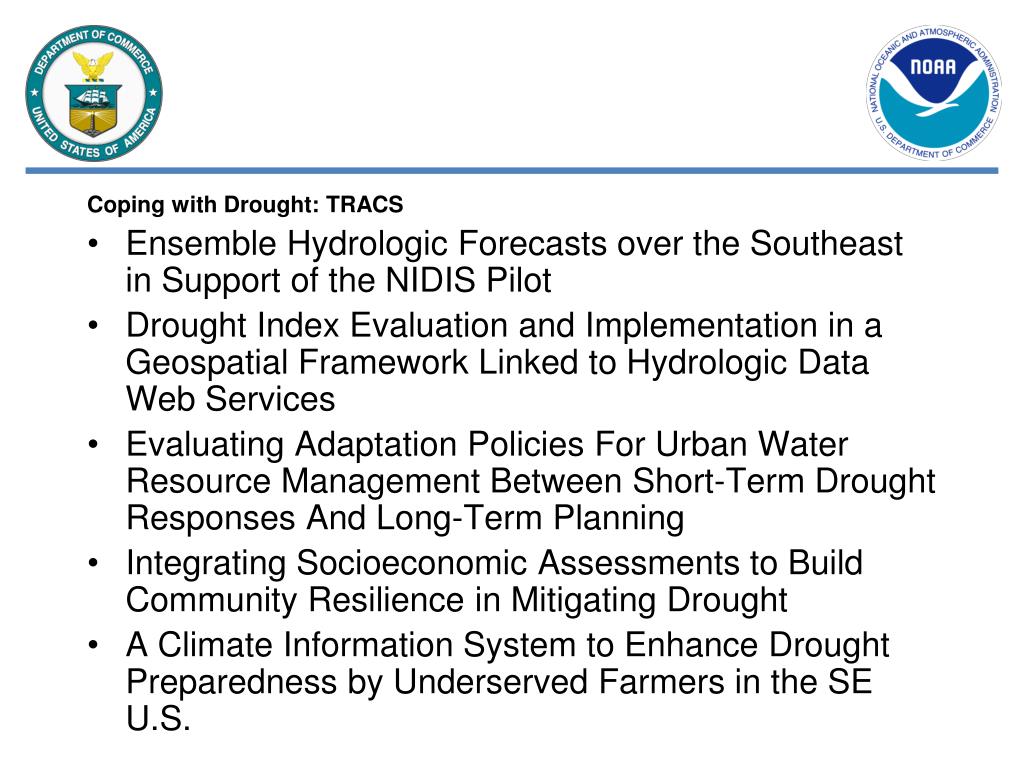 DEPARTMENT OF COMMERCE
UNITED STATES OF AMERICA

NATIONAL OCEANIC AND ATMOSPHERIC ADMINISTRATION
NOAA
U.S. DEPARTMENT OF COMMERCE

Coping with Drought: TRACS

• Ensemble Hydrologic Forecasts over the Southeast in Support of the NIDIS Pilot
• Drought Index Evaluation and Implementation in a Geospatial Framework Linked to Hydrologic Data Web Services
• Evaluating Adaptation Policies For Urban Water Resource Management Between Short-Term Drought Responses And Long-Term Planning
• Integrating Socioeconomic Assessments to Build Community Resilience in Mitigating Drought
• A Climate Information System to Enhance Drought Preparedness by Underserved Farmers in the SE U.S.